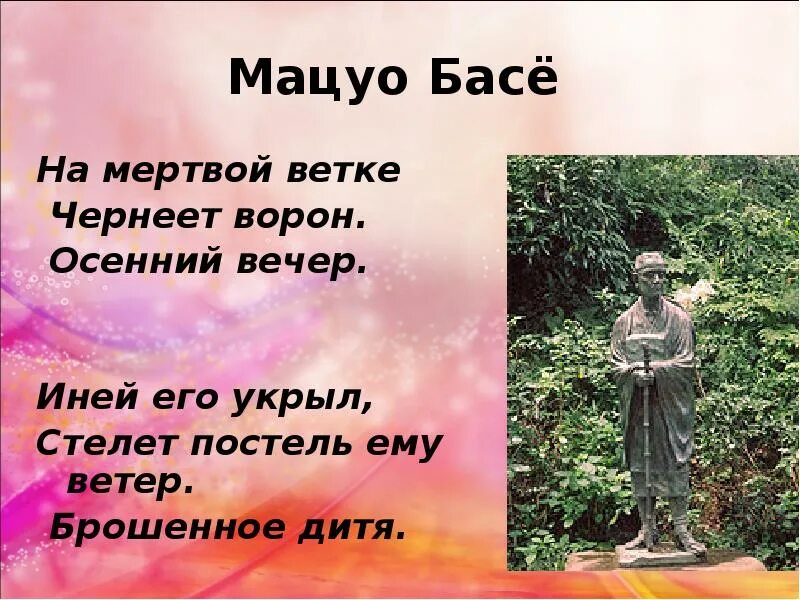 Мацуо Басё

На мертвой ветке
Чернеет ворон.
Осенний вечер.

Иней его укрыл,
Стелет постель ему ветер.
Брошенное дитя.